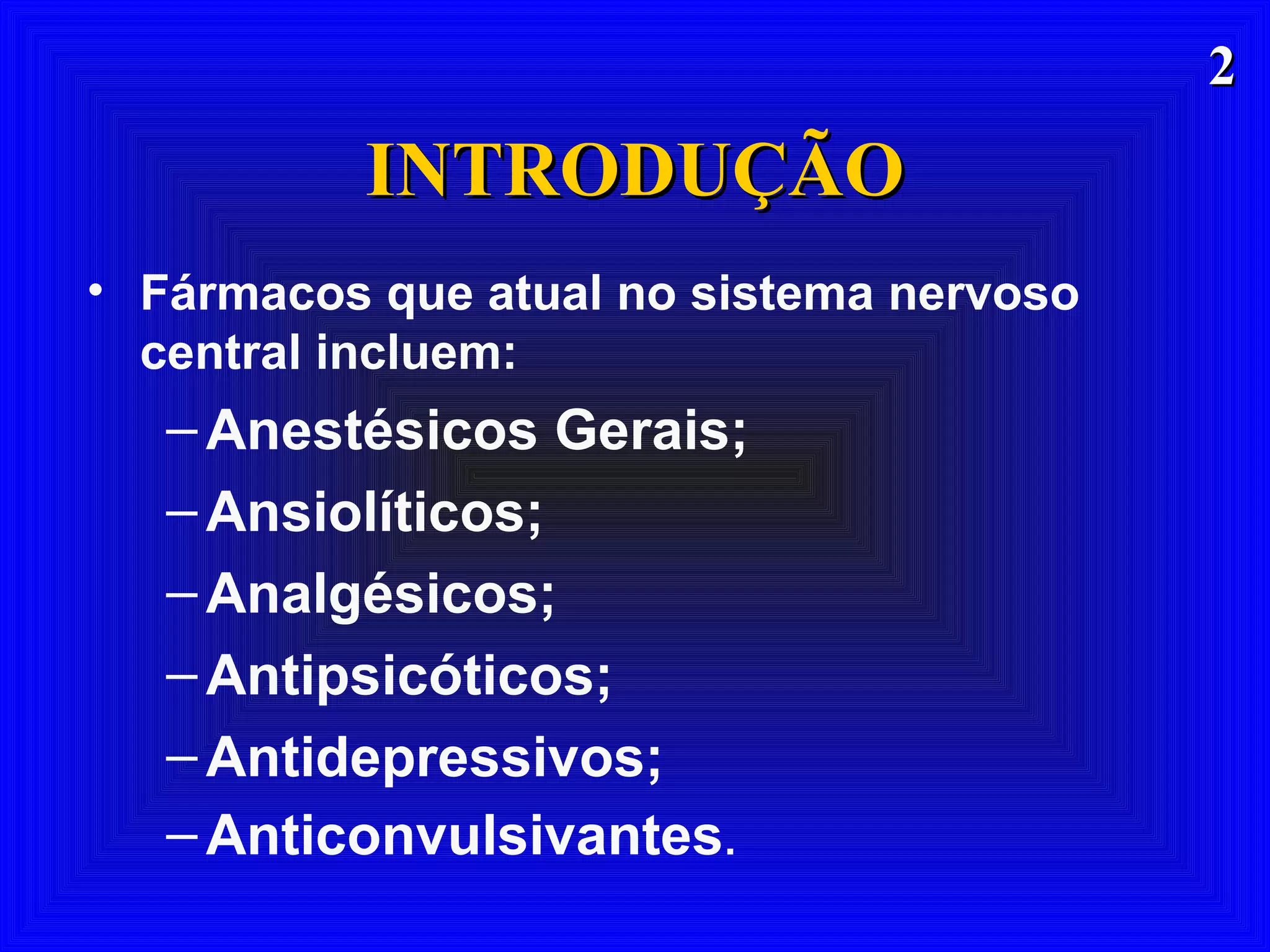 2

INTRODUÇÃO

• Fármacos que atual no sistema nervoso central incluem:
– Anestésicos Gerais;
– Ansiolíticos;
– Analgésicos;
– Antipsicóticos;
– Antidepressivos;
– Anticonvulsivantes.